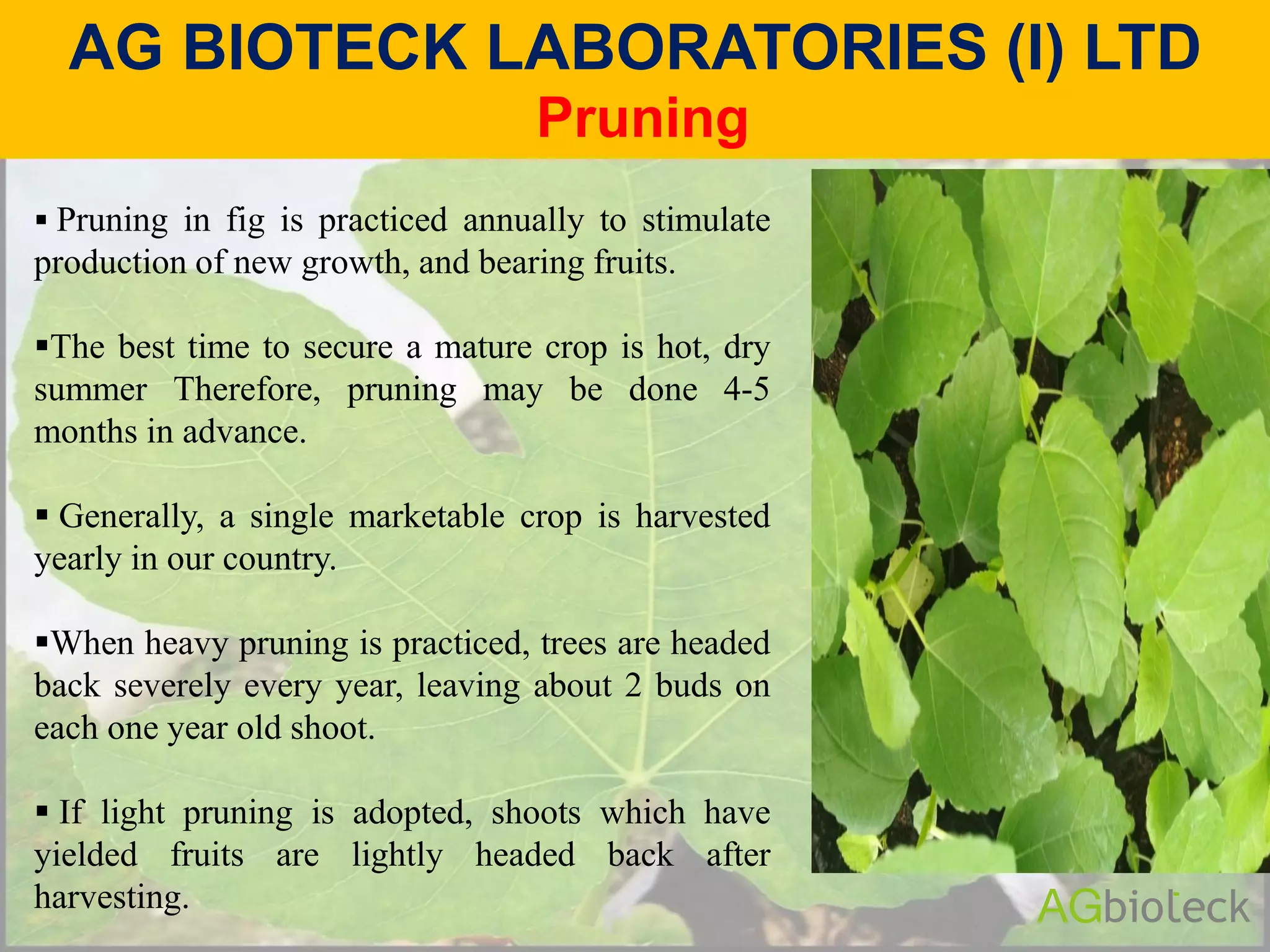 AG BIOTECK LABORATORIES (I) LTD
Pruning

▪ Pruning in fig is practiced annually to stimulate production of new growth, and bearing fruits.

▪The best time to secure a mature crop is hot, dry summer Therefore, pruning may be done 4-5 months in advance.

▪ Generally, a single marketable crop is harvested yearly in our country.

▪When heavy pruning is practiced, trees are headed back severely every year, leaving about 2 buds on each one year old shoot.

▪ If light pruning is adopted, shoots which have yielded fruits are lightly headed back after harvesting.

AGbioteck